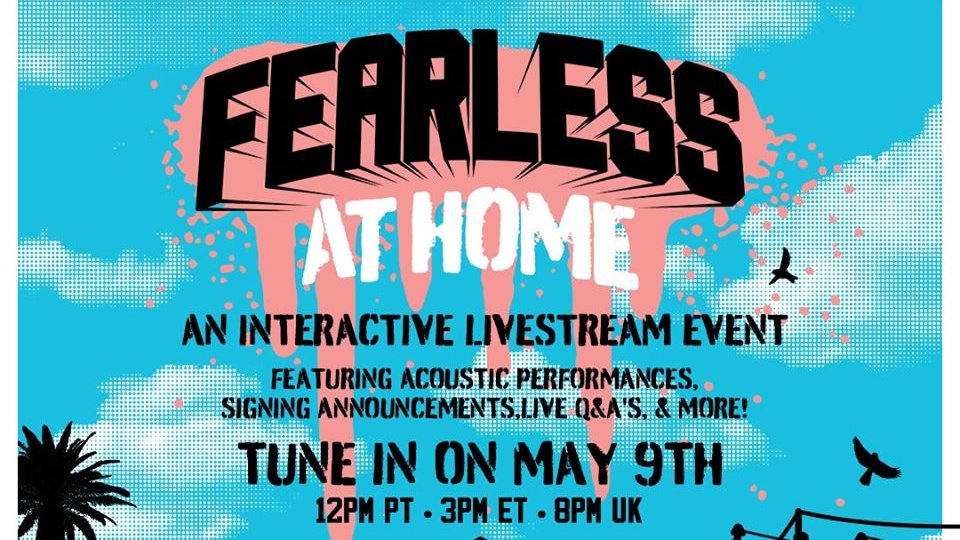 FEARLESS
AT HOME

AN INTERACTIVE LIVESTREAM EVENT

FEATURING ACOUSTIC PERFORMANCES, SIGNING ANNOUNCEMENTS,LIVE Q&A'S, & MORE!

TUNE IN ON MAY 9TH

12PM PT • 3PM ET • 8PM UK